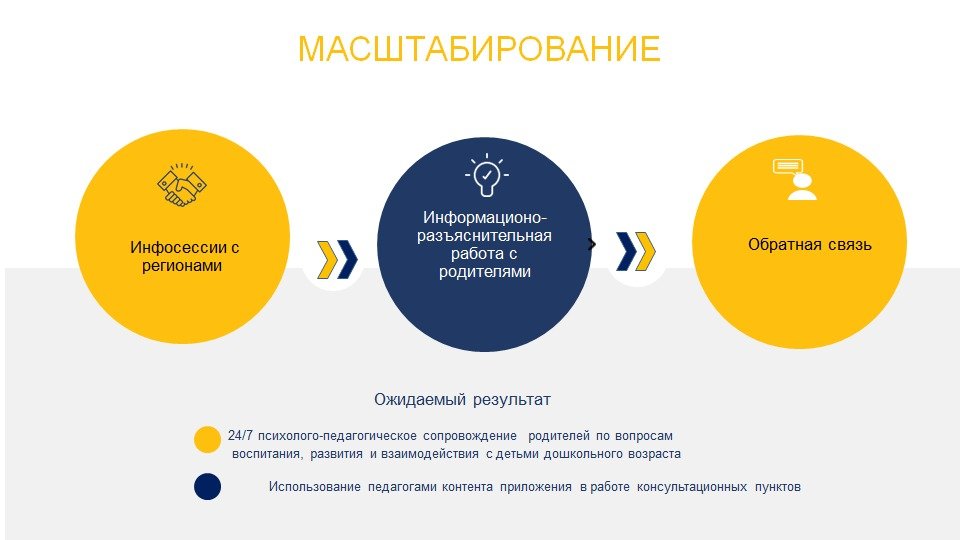 МАСШТАБИРОВАНИЕ

Инфосессии с регионами

Информационо-разъяснительная работа с родителями

Обратная связь

Ожидаемый результат

24/7 психолого-педагогическое сопровождение родителей по вопросам воспитания, развития и взаимодействия с детьми дошкольного возраста

Использование педагогами контента приложения в работе консультационных пунктов